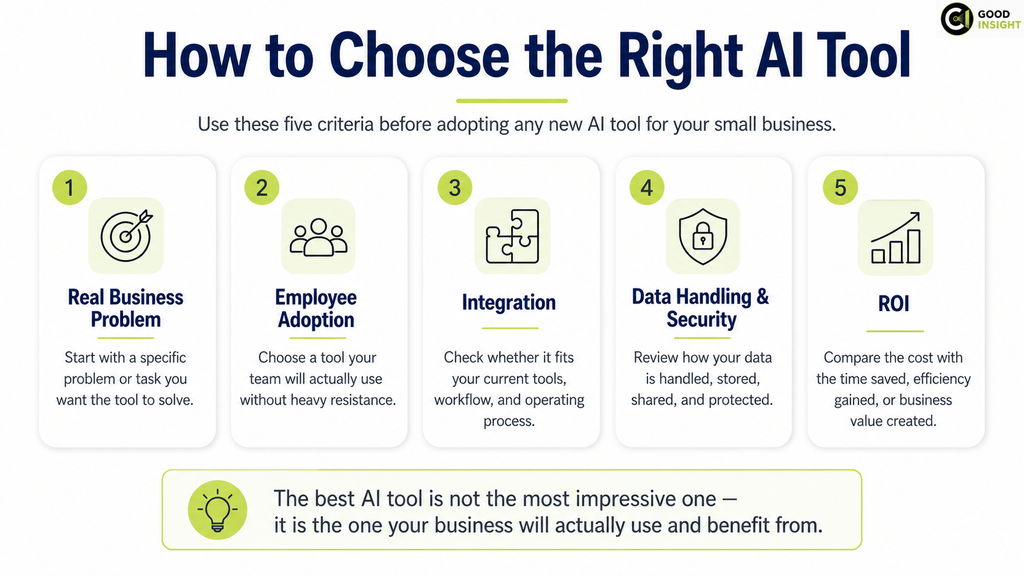 GOOD INSIGHT

How to Choose the Right AI Tool

Use these five criteria before adopting any new AI tool for your small business.

1
Real Business Problem
Start with a specific problem or task you want the tool to solve.

2
Employee Adoption
Choose a tool your team will actually use without heavy resistance.

3
Integration
Check whether it fits your current tools, workflow, and operating process.

4
Data Handling & Security
Review how your data is handled, stored, shared, and protected.

5
ROI
Compare the cost with the time saved, efficiency gained, or business value created.

The best AI tool is not the most impressive one — it is the one your business will actually use and benefit from.